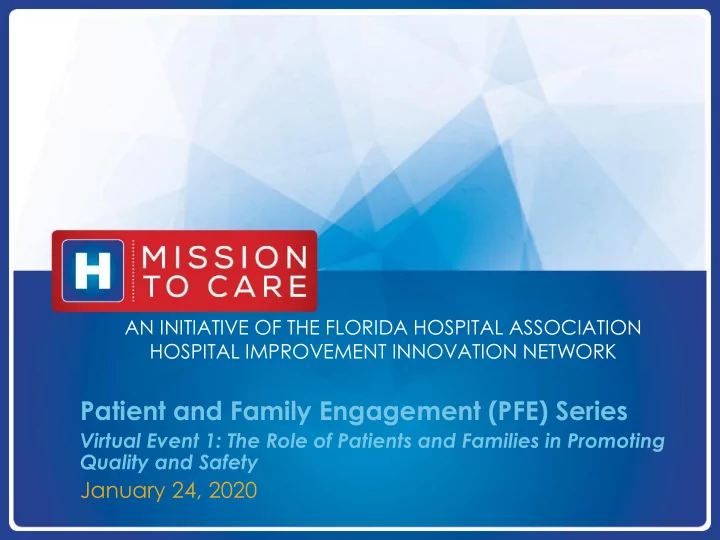 H MISSION TO CARE

AN INITIATIVE OF THE FLORIDA HOSPITAL ASSOCIATION HOSPITAL IMPROVEMENT INNOVATION NETWORK

Patient and Family Engagement (PFE) Series

Virtual Event 1: The Role of Patients and Families in Promoting Quality and Safety

January 24, 2020